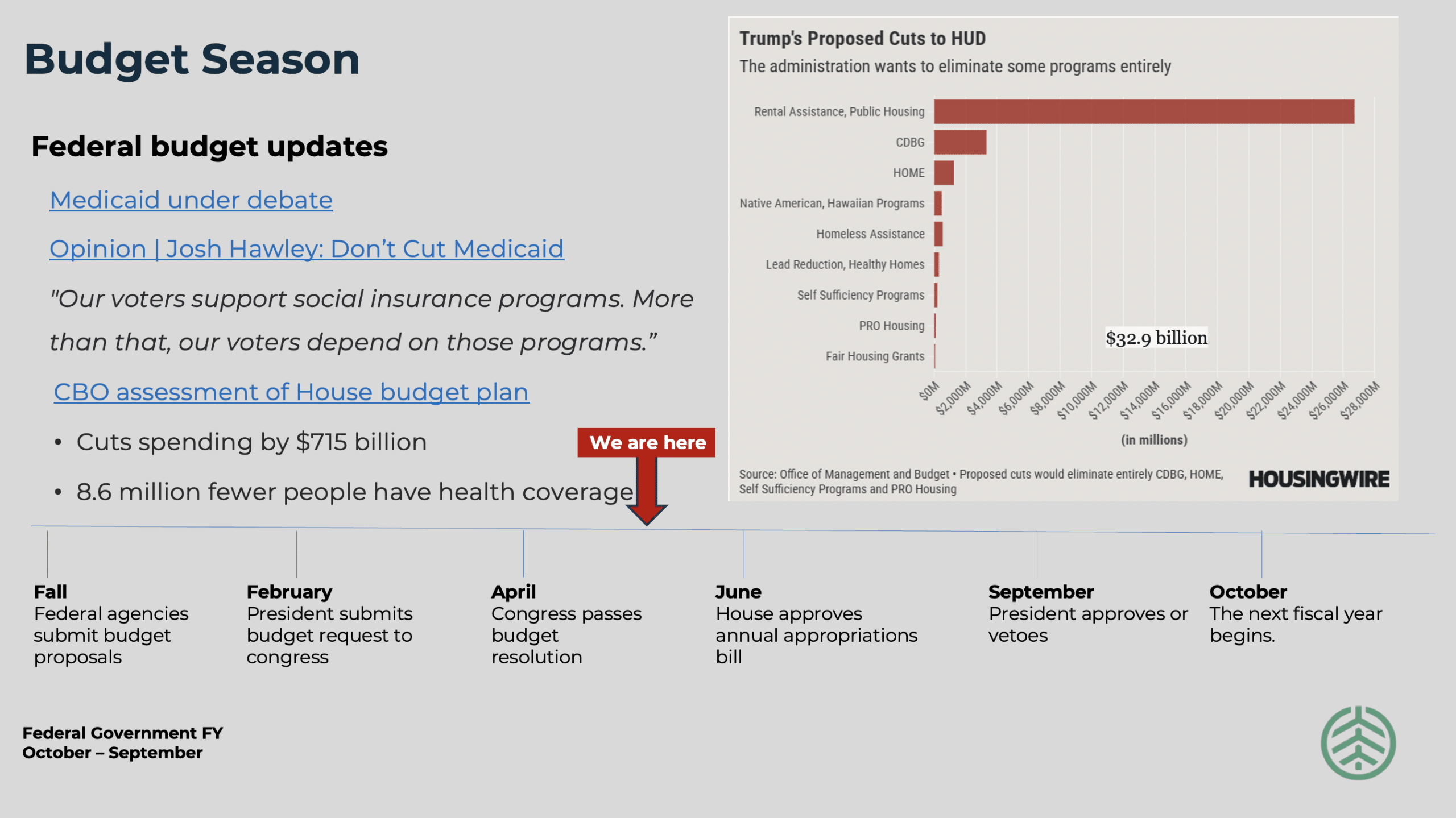 Budget Season

Federal budget updates

Medicaid under debate

Opinion | Josh Hawley: Don't Cut Medicaid

"Our voters support social insurance programs. More than that, our voters depend on those programs."

CBO assessment of House budget plan

• Cuts spending by $715 billion

• 8.6 million fewer people have health coverage

We are here

Trump's Proposed Cuts to HUD
The administration wants to eliminate some programs entirely

Rental Assistance, Public Housing
CDBG
HOME
Native American, Hawaiian Programs
Homeless Assistance
Lead Reduction, Healthy Homes
Self Sufficiency Programs
PRO Housing
Fair Housing Grants

$32.9 billion

$0M $2,000M $4,000M $6,000M $8,000M $10,000M $12,000M $14,000M $16,000M $18,000M $20,000M $22,000M $24,000M $26,000M $28,000M

(in millions)

Source: Office of Management and Budget • Proposed cuts would eliminate entirely CDBG, HOME, Self Sufficiency Programs and PRO Housing

HOUSINGWIRE

Fall
Federal agencies submit budget proposals

February
President submits budget request to congress

April
Congress passes budget resolution

June
House approves annual appropriations bill

September
President approves or vetoes

October
The next fiscal year begins.

Federal Government FY
October – September